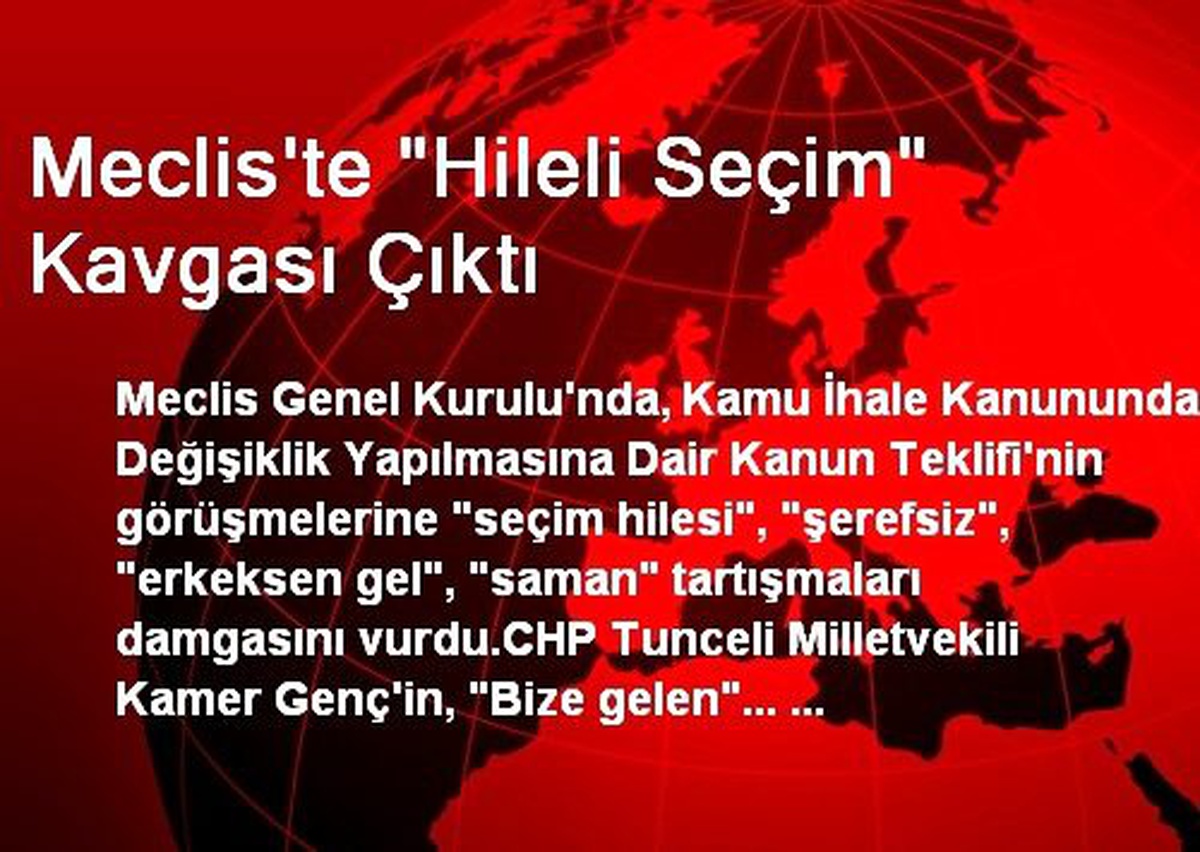 Meclis'te "Hileli Seçim" Kavgası Çıktı

Meclis Genel Kurulu'nda, Kamu İhale Kanununda Değişiklik Yapılmasına Dair Kanun Teklifi'nin görüşmelerine "seçim hilesi", "şerefsiz", "erkeksen gel", "saman" tartışmaları damgasını vurdu.CHP Tunceli Milletvekili Kamer Genç'in, "Bize gelen"... ...